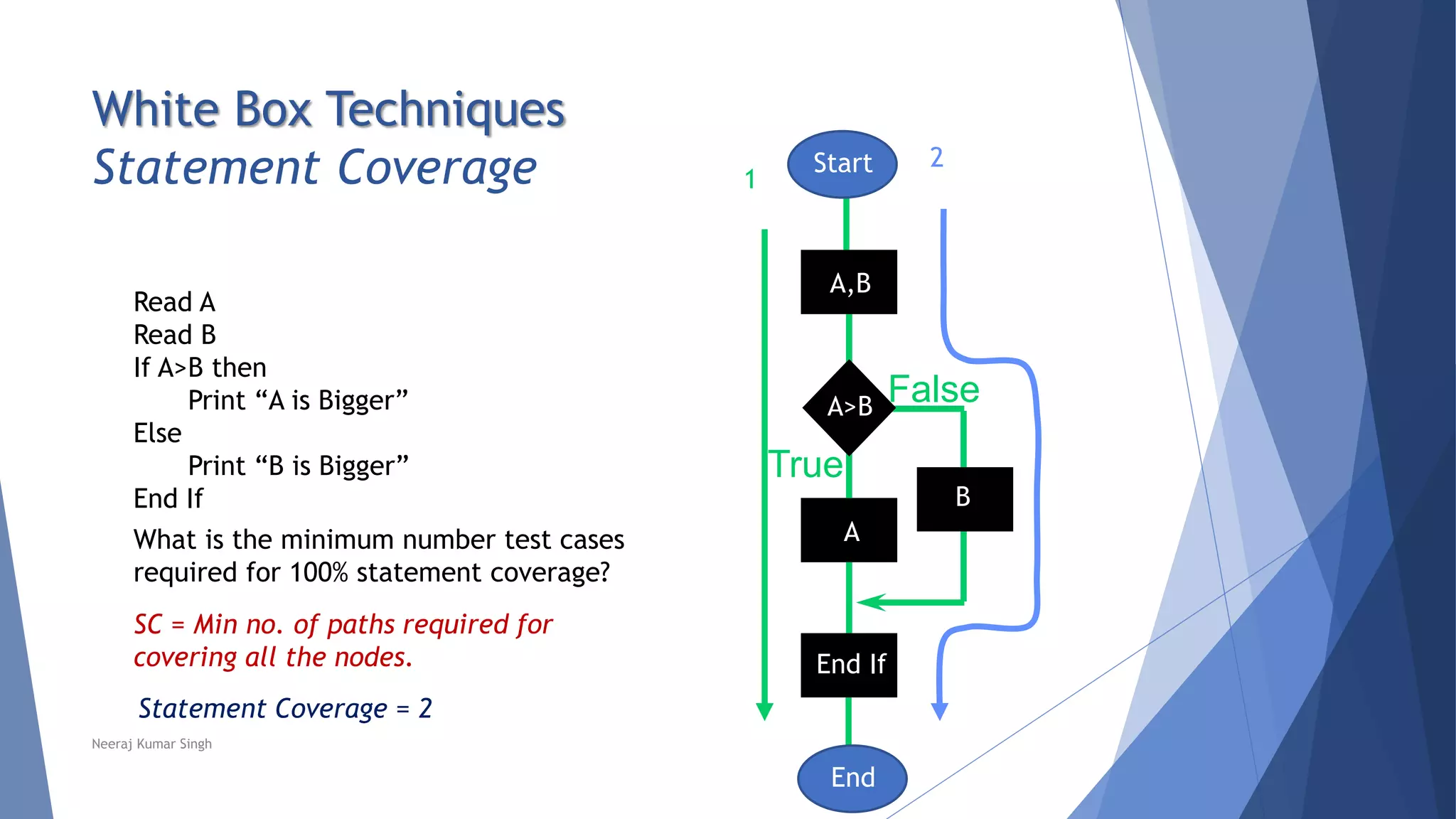 White Box Techniques
Statement Coverage

Read A
Read B
If A>B then
Print “A is Bigger”
Else
Print “B is Bigger”
End If

What is the minimum number test cases required for 100% statement coverage?

SC = Min no. of paths required for covering all the nodes.

Statement Coverage = 2

Neeraj Kumar Singh

1
Start
2
A,B
A>B
False
True
B
A
End If
End